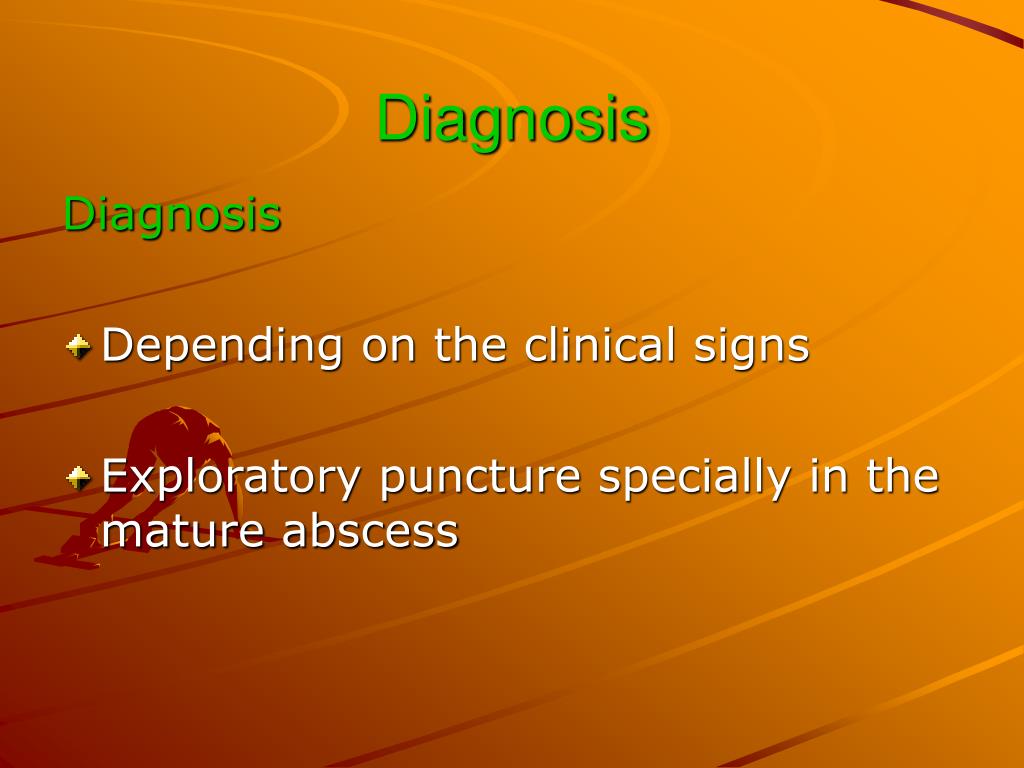 Diagnosis

Diagnosis

Depending on the clinical signs

Exploratory puncture specially in the mature abscess